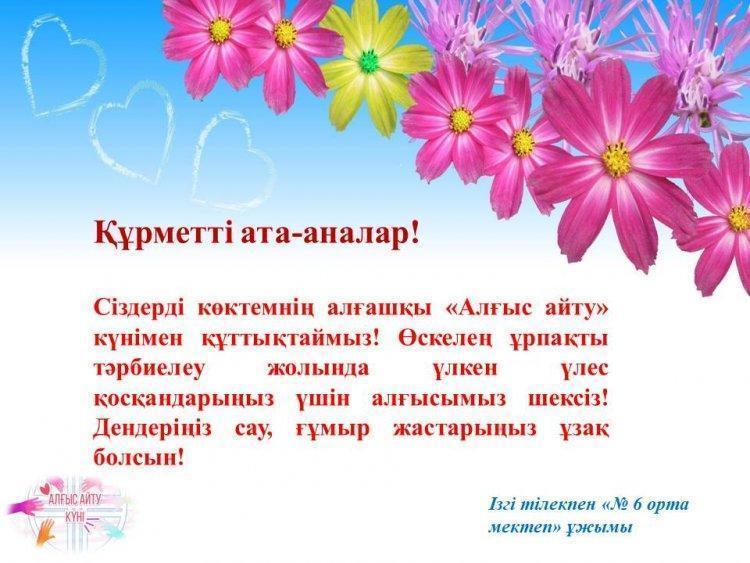 Құрметті ата-аналар!

Сіздерді көктемнің алғашқы «Алғыс айту» күнімен құттықтаймыз! Өскелең ұрпақты тәрбиелеу жолында үлкен үлес қосқандарыңыз үшін алғысымыз шексіз! Дендеріңіз сау, ғұмыр жастарыңыз ұзақ болсын!

АЛҒЫС АЙТУ КҮНІ

Ізгі тілекпен «№ 6 орта мектеп» ұжымы